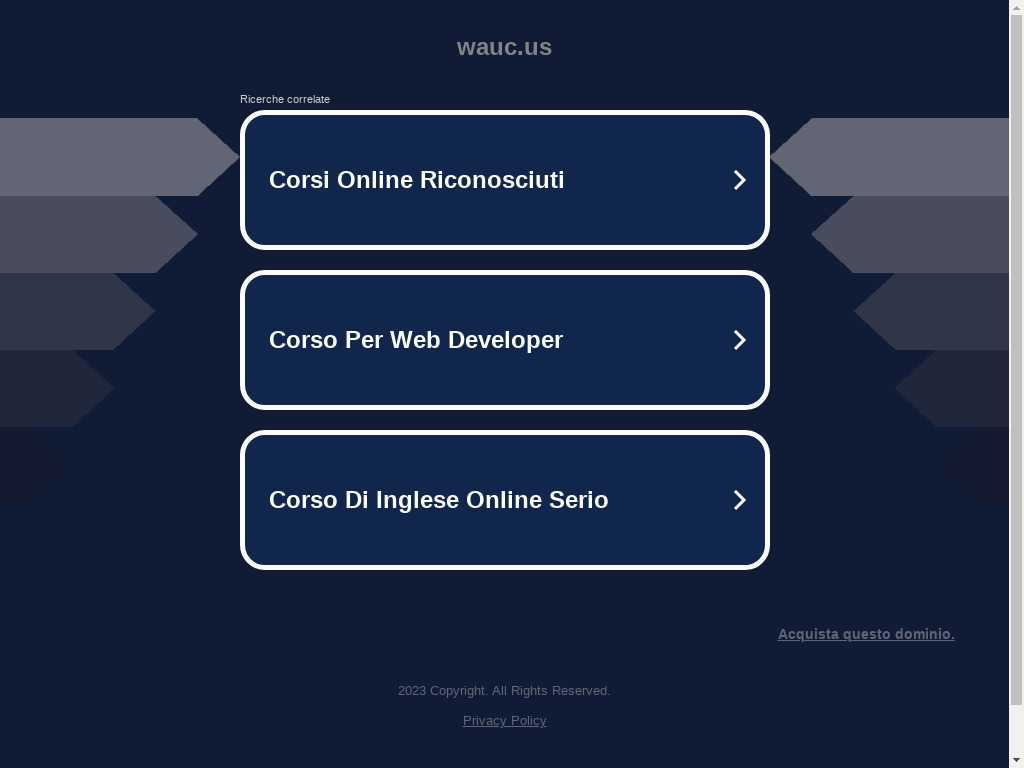 wauc.us

Ricerche correlate

Corsi Online Riconosciuti

Corso Per Web Developer

Corso Di Inglese Online Serio

Acquista questo dominio.

2023 Copyright. All Rights Reserved.

Privacy Policy